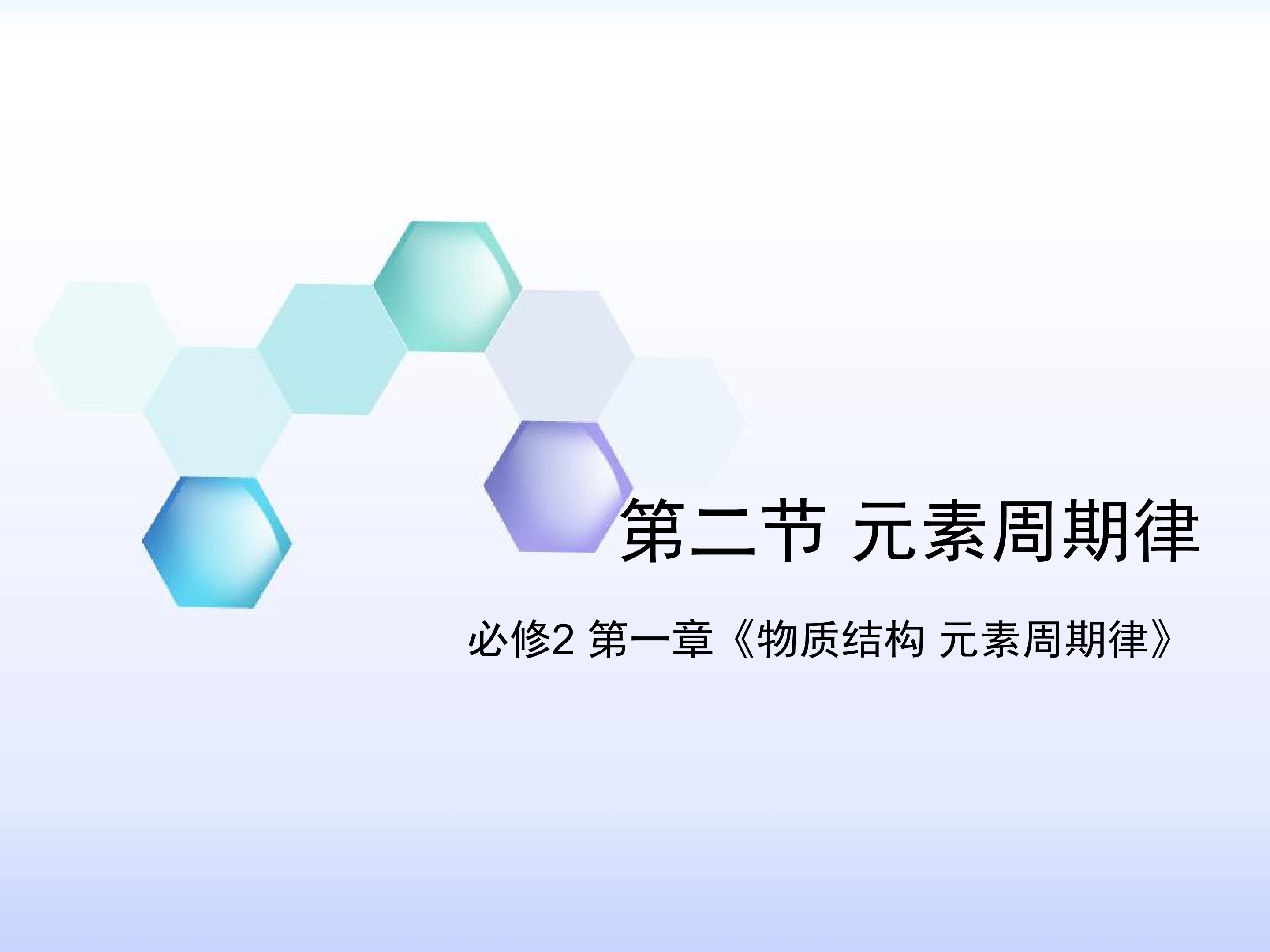 第二节 元素周期律

必修2 第一章《物质结构 元素周期律》